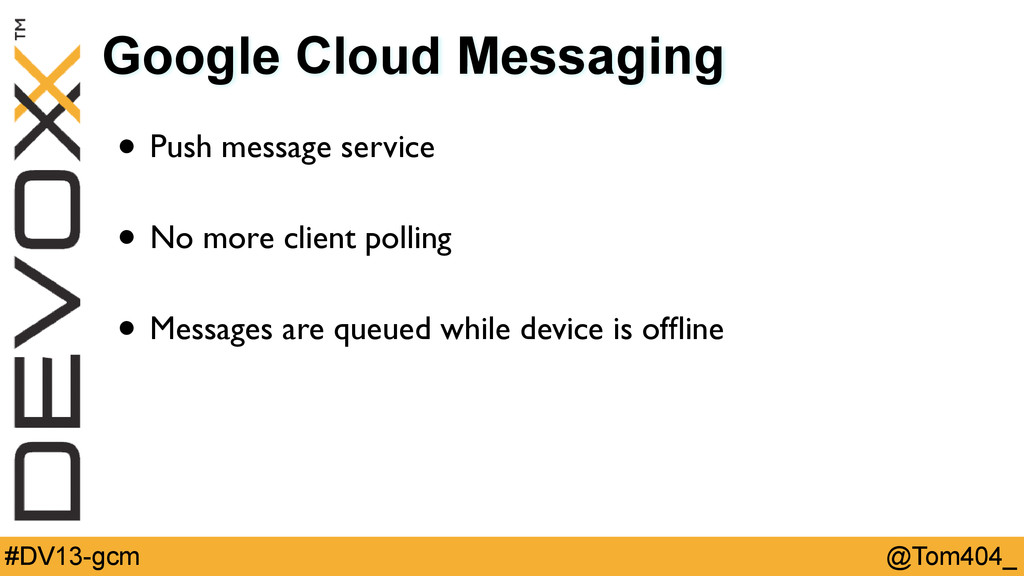 DEVOXX™

Google Cloud Messaging

• Push message service

• No more client polling

• Messages are queued while device is offline

#DV13-gcm

@Tom404_